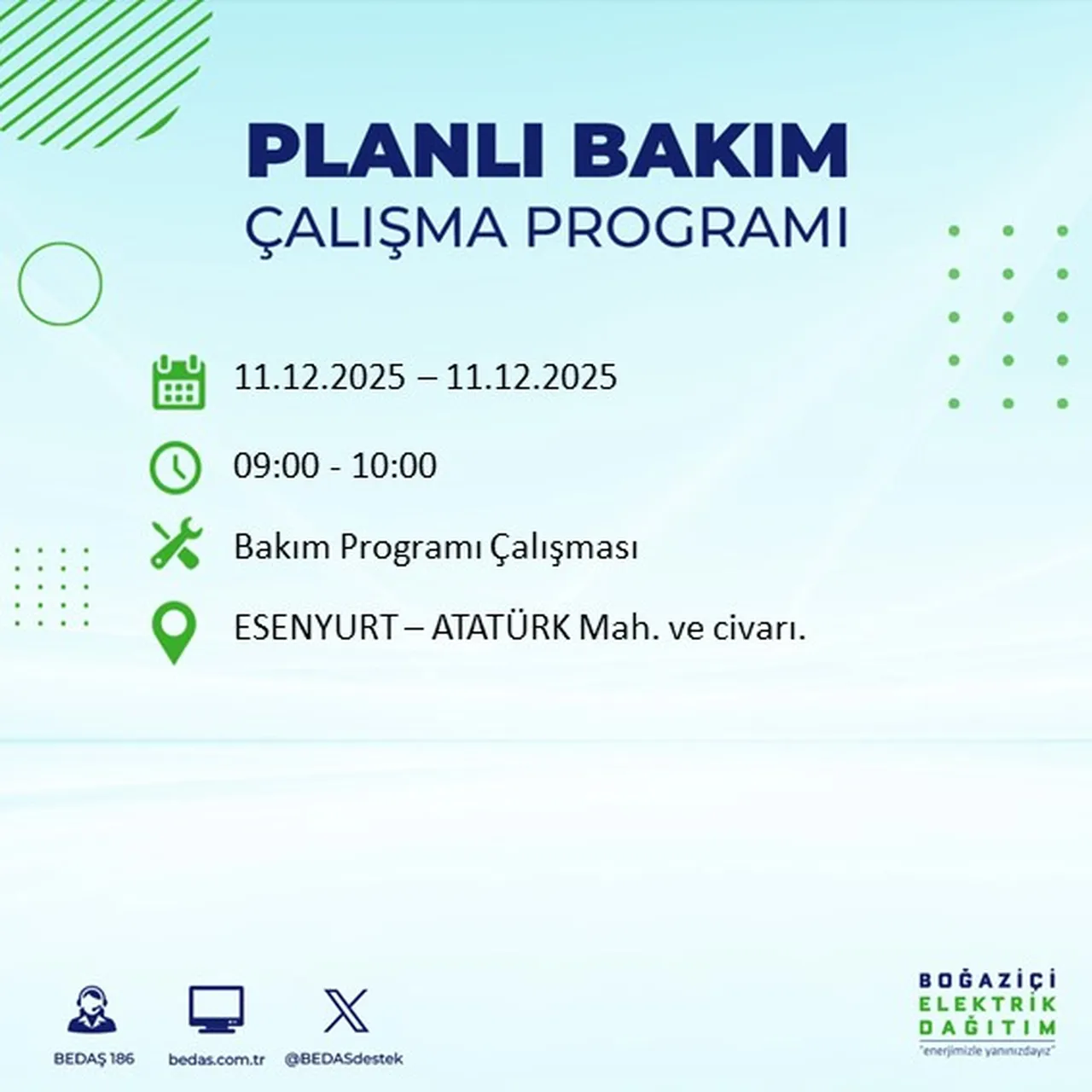 PLANLI BAKIM
ÇALIŞMA PROGRAMI

11.12.2025 – 11.12.2025

09:00 - 10:00

Bakım Programı Çalışması

ESENYURT – ATATÜRK Mah. ve civarı.

BEDAŞ 186

bedas.com.tr

@BEDASdestek

BOĞAZİÇİ
ELEKTRİK
DAĞITIM
"enerjimizle yanınızdayız"